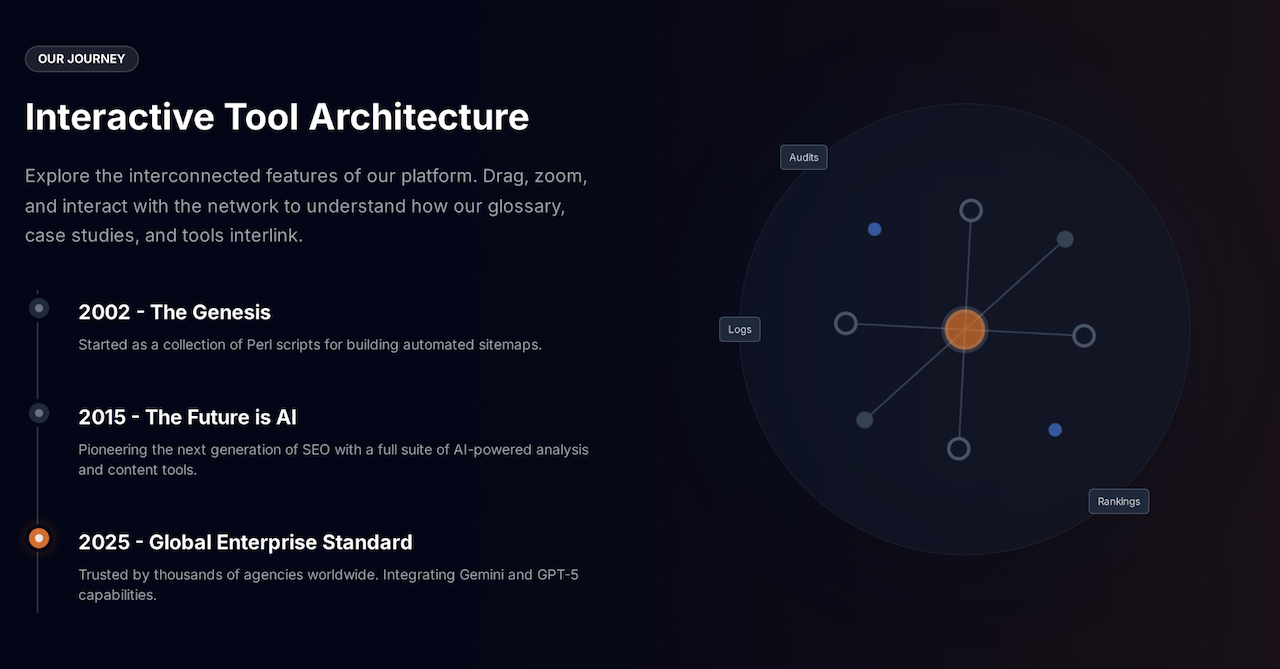 OUR JOURNEY

Interactive Tool Architecture

Explore the interconnected features of our platform. Drag, zoom, and interact with the network to understand how our glossary, case studies, and tools interlink.

2002 - The Genesis

Started as a collection of Perl scripts for building automated sitemaps.

2015 - The Future is AI

Pioneering the next generation of SEO with a full suite of AI-powered analysis and content tools.

2025 - Global Enterprise Standard

Trusted by thousands of agencies worldwide. Integrating Gemini and GPT-5 capabilities.

Audits

Logs

Rankings